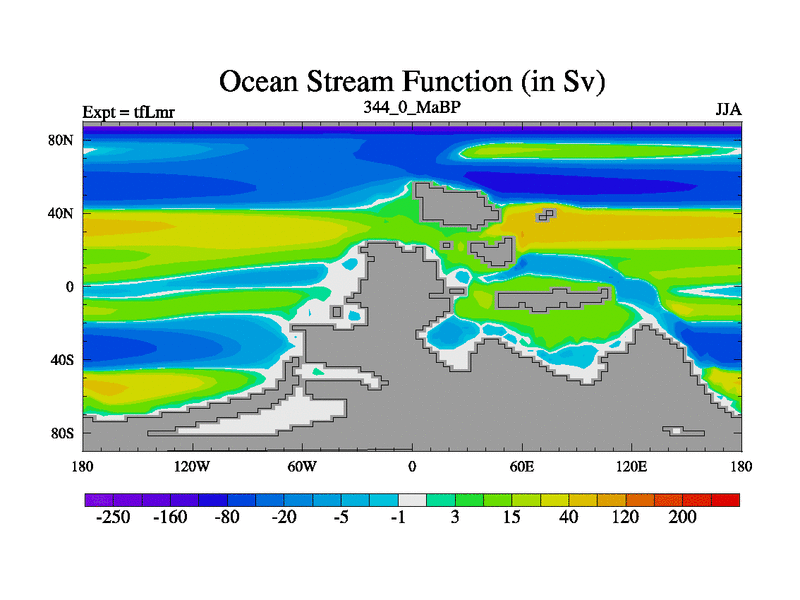 Ocean Stream Function (in Sv)

Expt = tfLmr
344_0_MaBP
JJA

80N
40N
0
40S
80S

180
120W
60W
0
60E
120E
180

-250
-160
-80
-20
-5
-1
3
15
40
120
200